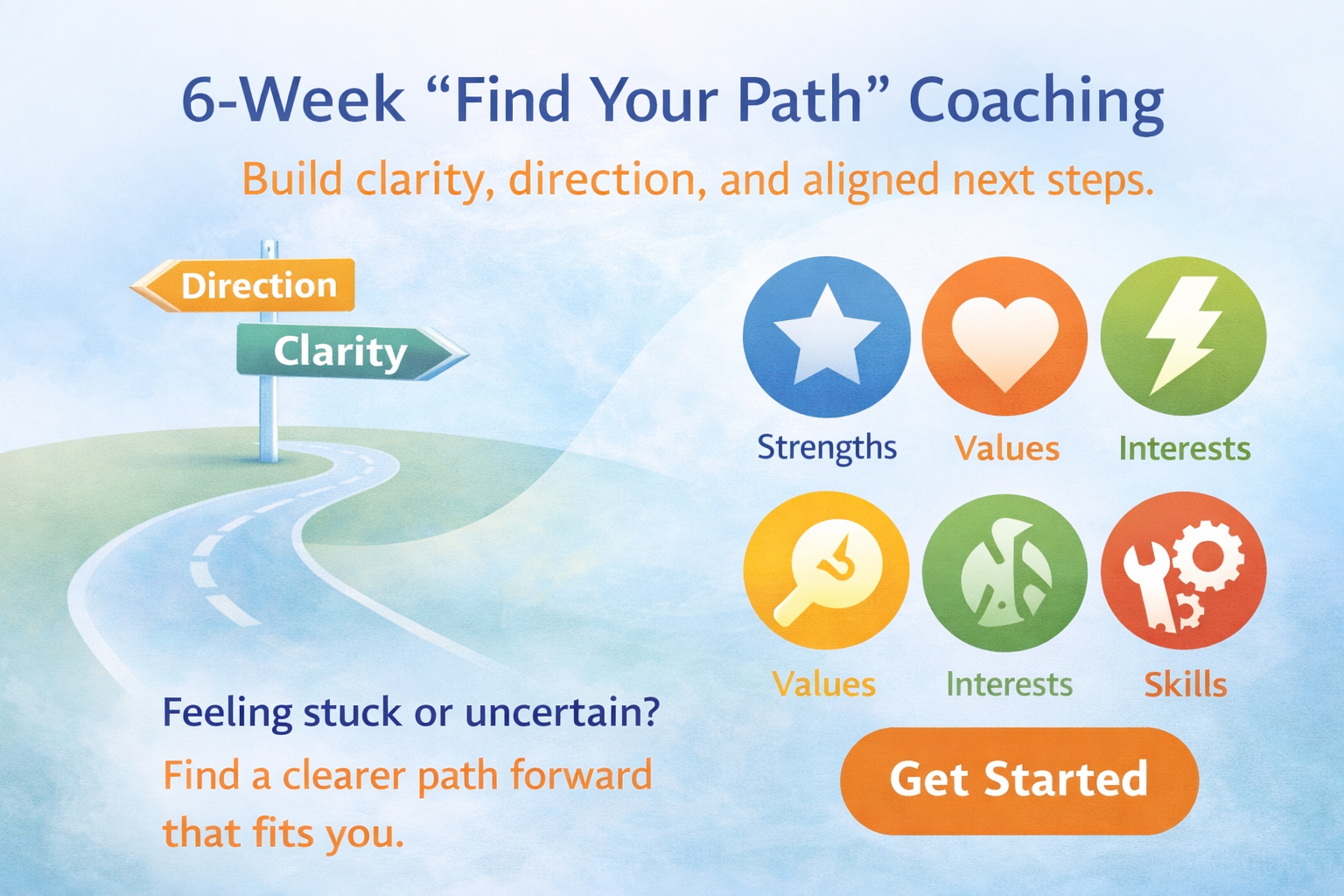 6-Week “Find Your Path” Coaching

Build clarity, direction, and aligned next steps.

Direction

Clarity

Strengths

Values

Interests

Values

Interests

Skills

Feeling stuck or uncertain?

Find a clearer path forward that fits you.

Get Started